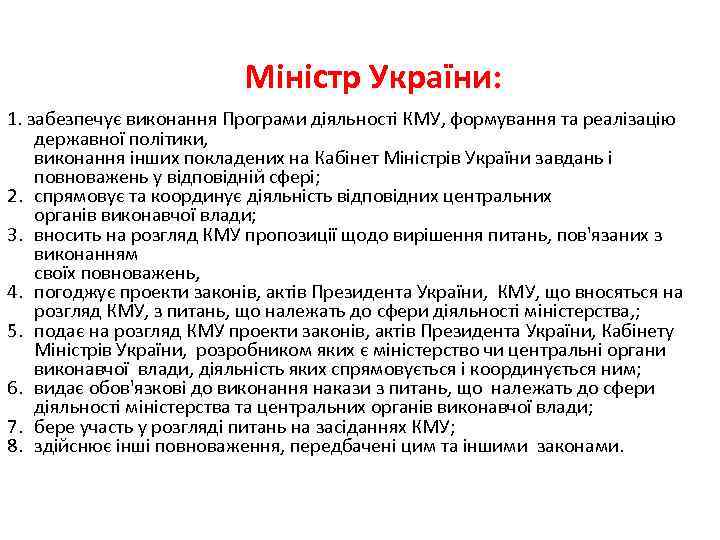 Міністр України:

1. забезпечує виконання Програми діяльності КМУ, формування та реалізацію державної політики,
виконання інших покладених на Кабінет Міністрів України завдань і повноважень у відповідній сфері;
2. спрямовує та координує діяльність відповідних центральних органів виконавчої влади;
3. вносить на розгляд КМУ пропозиції щодо вирішення питань, пов'язаних з виконанням
своїх повноважень,
4. погоджує проекти законів, актів Президента України, КМУ, що вносяться на розгляд КМУ, з питань, що належать до сфери діяльності міністерства,;
5. подає на розгляд КМУ проекти законів, актів Президента України, Кабінету Міністрів України, розробником яких є міністерство чи центральні органи виконавчої влади, діяльність яких спрямовується і координується ним;
6. видає обов'язкові до виконання накази з питань, що належать до сфери діяльності міністерства та центральних органів виконавчої влади;
7. бере участь у розгляді питань на засіданнях КМУ;
8. здійснює інші повноваження, передбачені цим та іншими законами.